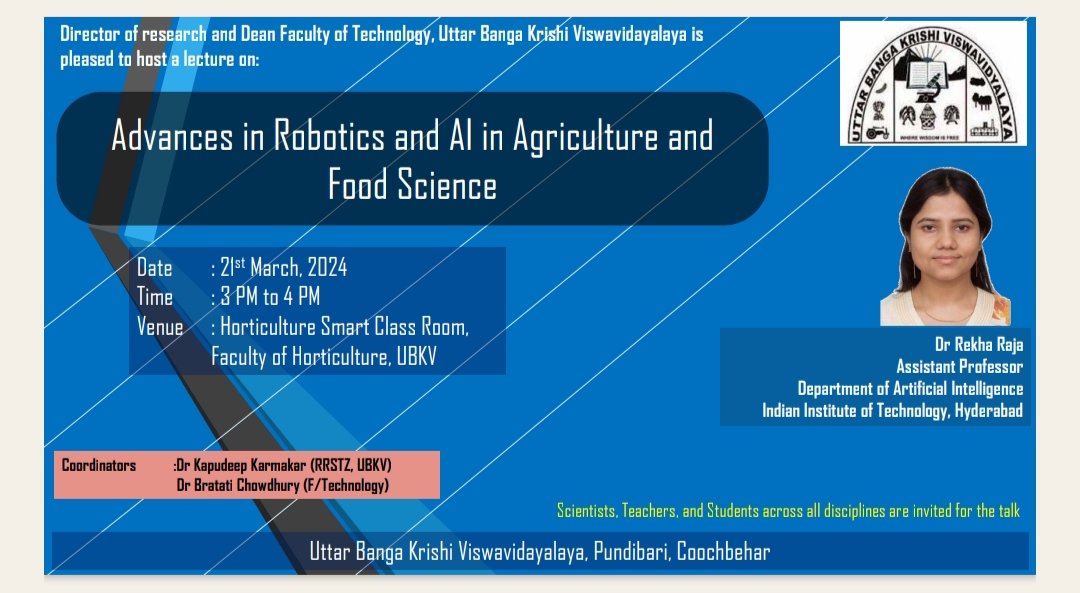 Director of research and Dean Faculty of Technology, Uttar Banga Krishi Viswavidayalaya is pleased to host a lecture on:

UTTAR BANGA KRISHI VISWAVIDYALAYA
WHERE WISDOM IS FREE

Advances in Robotics and AI in Agriculture and Food Science

Date : 21$^{st}$ March, 2024
Time : 3 PM to 4 PM
Venue : Horticulture Smart Class Room, Faculty of Horticulture, UBKV

Dr Rekha Raja
Assistant Professor
Department of Artificial Intelligence
Indian Institute of Technology, Hyderabad

Coordinators :Dr Kapudeep Karmakar (RRSTZ, UBKV)
Dr Bratati Chowdhury (F/Technology)

Scientists, Teachers, and Students across all disciplines are invited for the talk

Uttar Banga Krishi Viswavidayalaya, Pundibari, Coochbehar